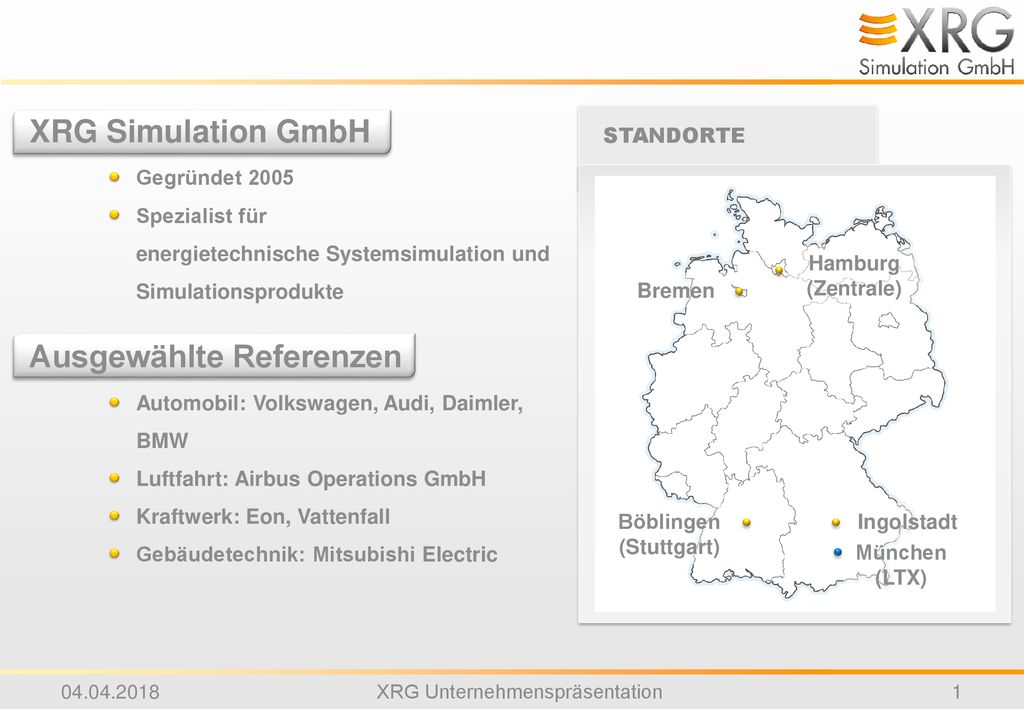 XRG Simulation GmbH

XRG Simulation GmbH

Gegründet 2005

Spezialist für energietechnische Systemsimulation und Simulationsprodukte

Ausgewählte Referenzen

Automobil: Volkswagen, Audi, Daimler, BMW

Luftfahrt: Airbus Operations GmbH

Kraftwerk: Eon, Vattenfall

Gebäudetechnik: Mitsubishi Electric

STANDORTE

Hamburg (Zentrale)

Bremen

Böblingen (Stuttgart)

Ingolstadt

München (LTX)

04.04.2018

XRG Unternehmenspräsentation

1